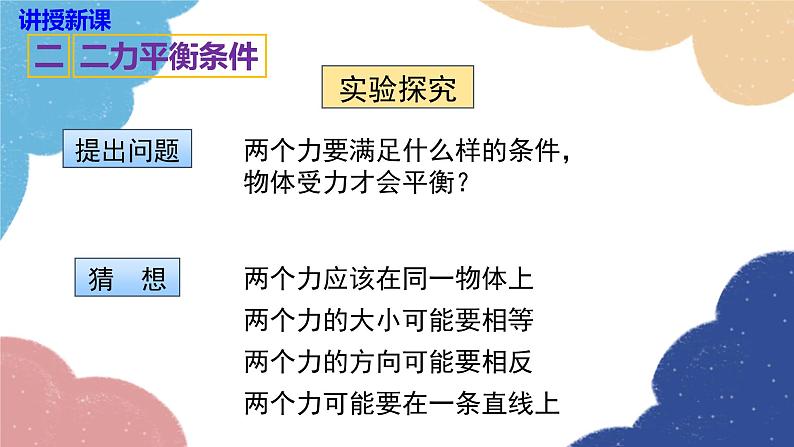 讲授新课

二 二力平衡条件

实验探究

提出问题

两个力要满足什么样的条件，物体受力才会平衡？

猜　想

两个力应该在同一物体上

两个力的大小可能要相等

两个力的方向可能要相反

两个力可能要在一条直线上